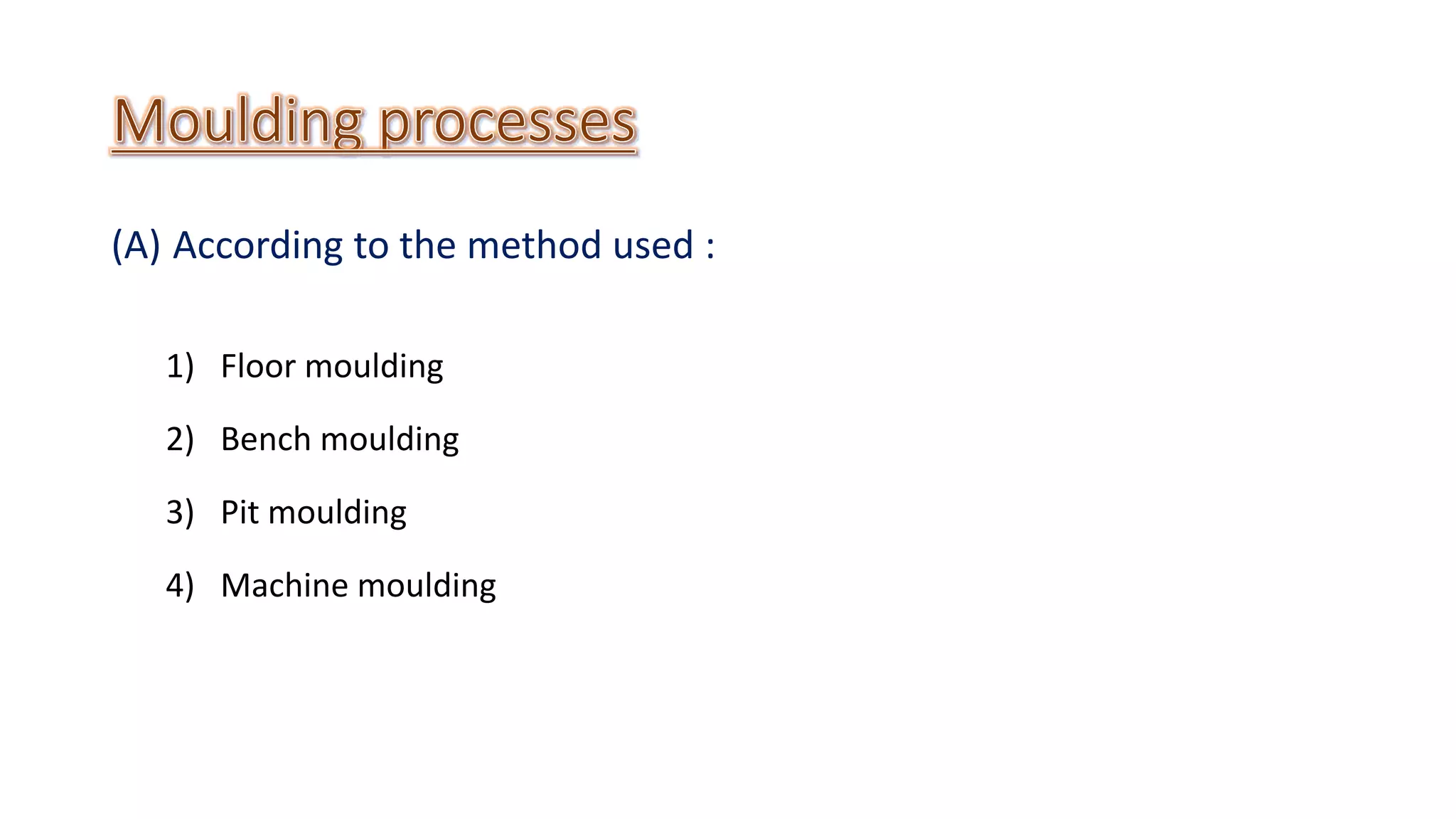 Moulding processes

(A) According to the method used :

1) Floor moulding

2) Bench moulding

3) Pit moulding

4) Machine moulding